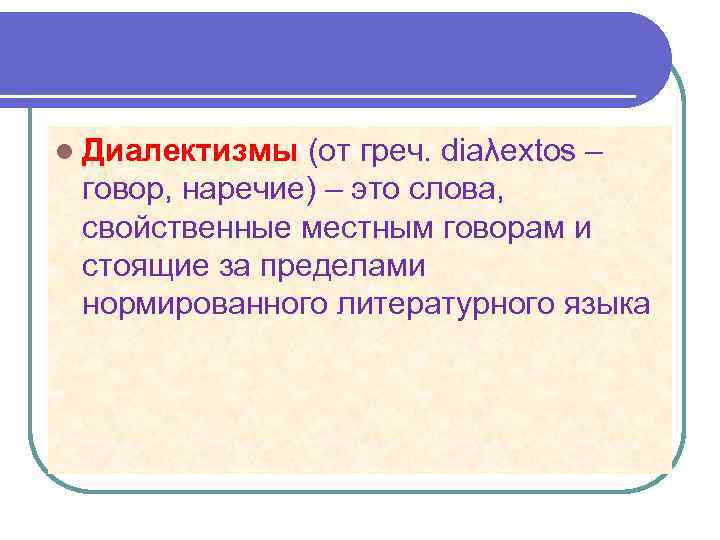 Диалектизмы (от греч. diaλextos – говор, наречие) – это слова, свойственные местным говорам и стоящие за пределами нормированного литературного языка